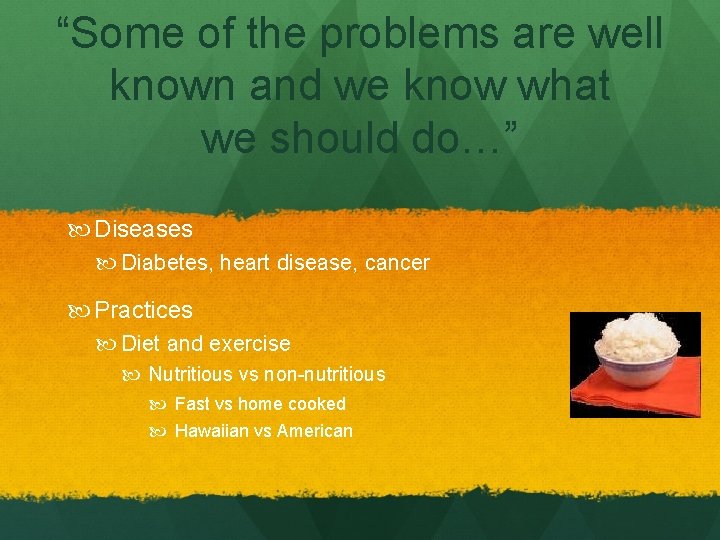 “Some of the problems are well known and we know what we should do…”

Diseases

Diabetes, heart disease, cancer

Practices

Diet and exercise

Nutritious vs non-nutritious

Fast vs home cooked

Hawaiian vs American